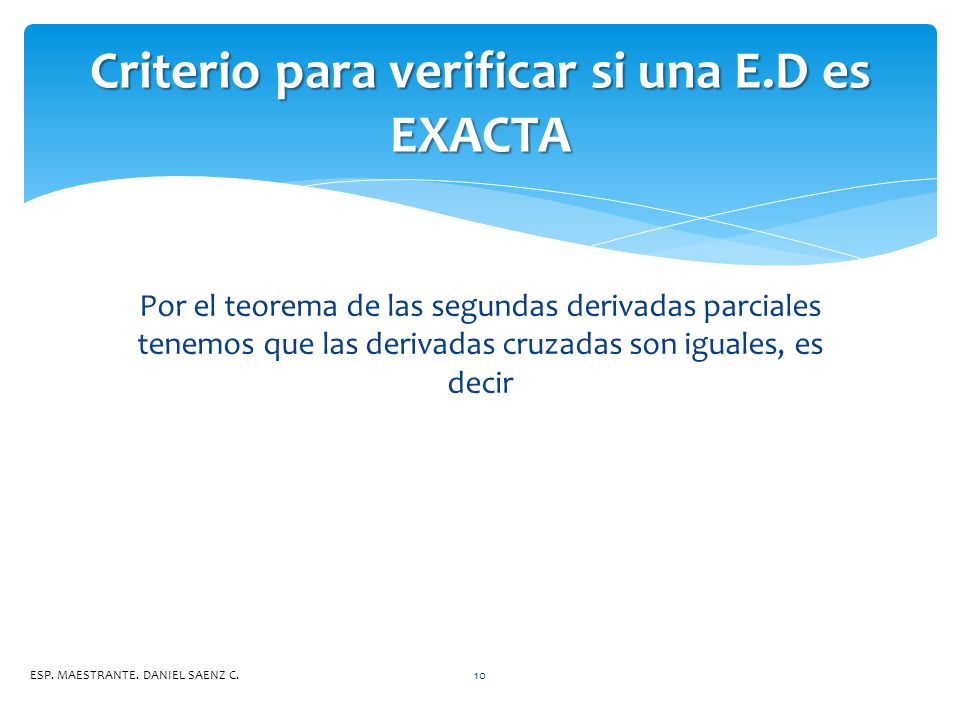 Criterio para verificar si una E.D es EXACTA

Por el teorema de las segundas derivadas parciales tenemos que las derivadas cruzadas son iguales, es decir

ESP. MAESTRANTE. DANIEL SAENZ C.

10